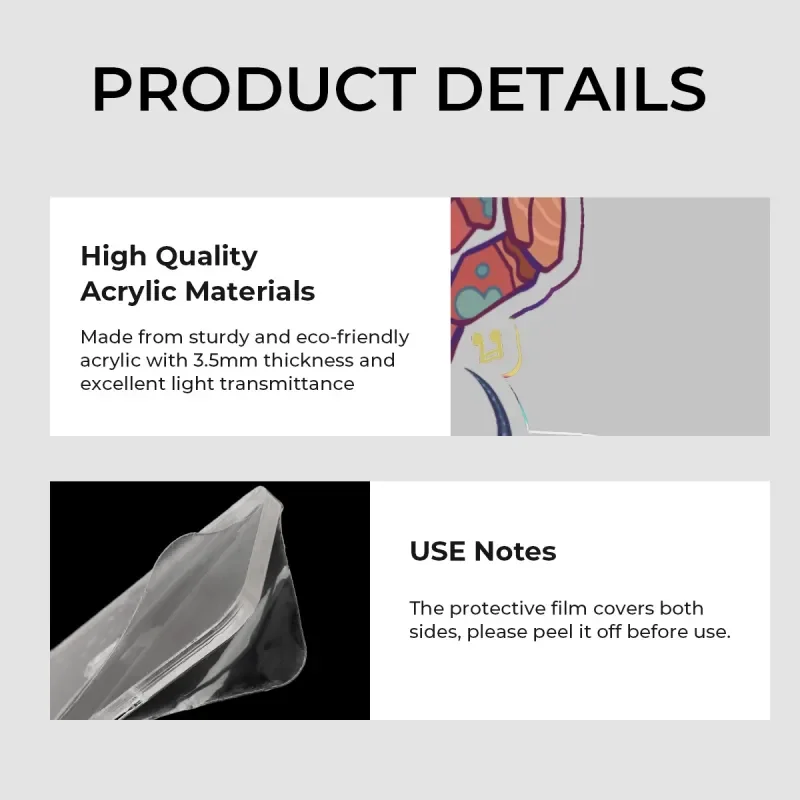 PRODUCT DETAILS

High Quality Acrylic Materials

Made from sturdy and eco-friendly acrylic with 3.5mm thickness and excellent light transmittance

USE Notes

The protective film covers both sides, please peel it off before use.